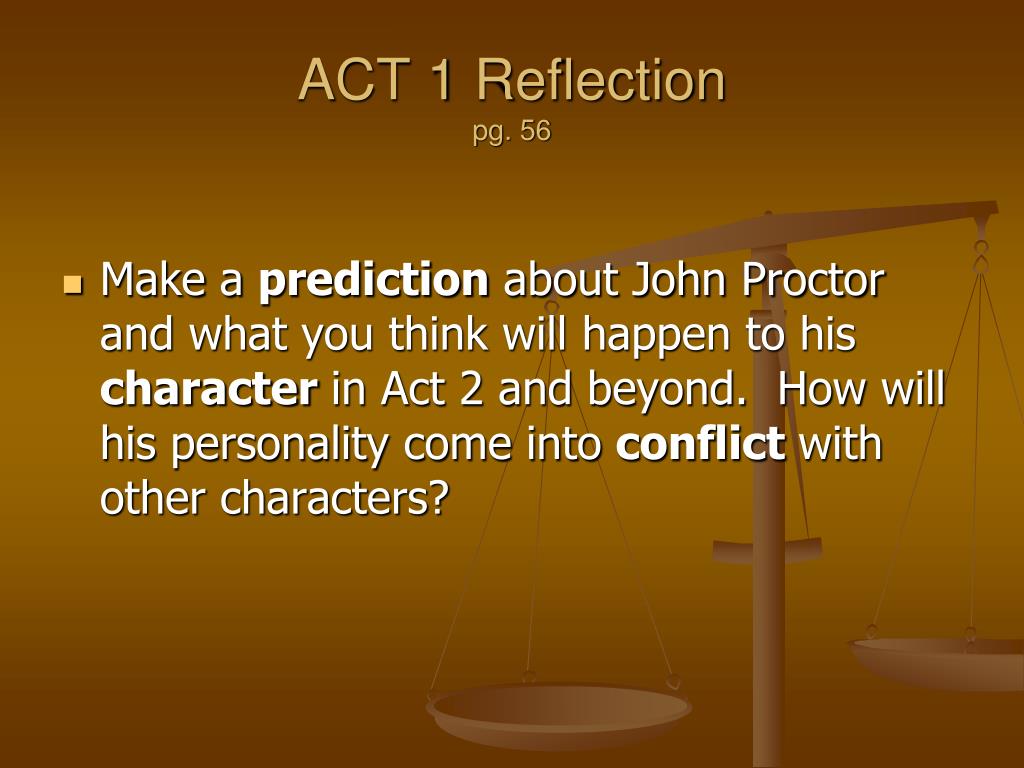 ACT 1 Reflection
pg. 56

Make a prediction about John Proctor and what you think will happen to his character in Act 2 and beyond. How will his personality come into conflict with other characters?